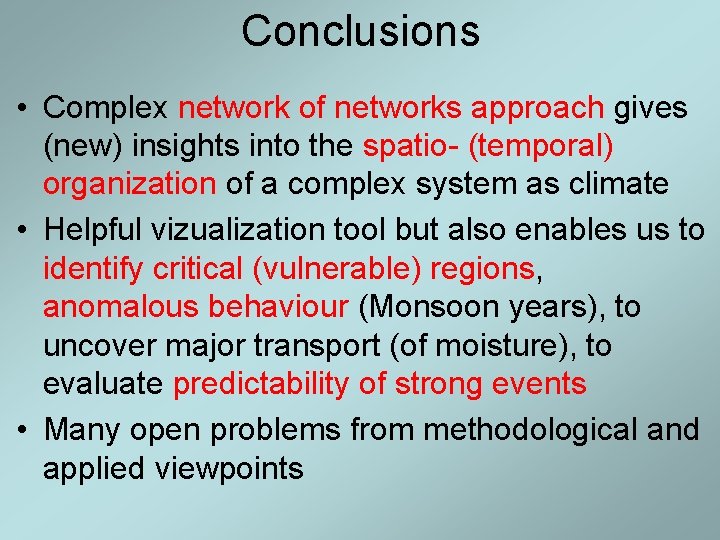 Conclusions

• Complex network of networks approach gives (new) insights into the spatio- (temporal) organization of a complex system as climate

• Helpful vizualization tool but also enables us to identify critical (vulnerable) regions, anomalous behaviour (Monsoon years), to uncover major transport (of moisture), to evaluate predictability of strong events

• Many open problems from methodological and applied viewpoints